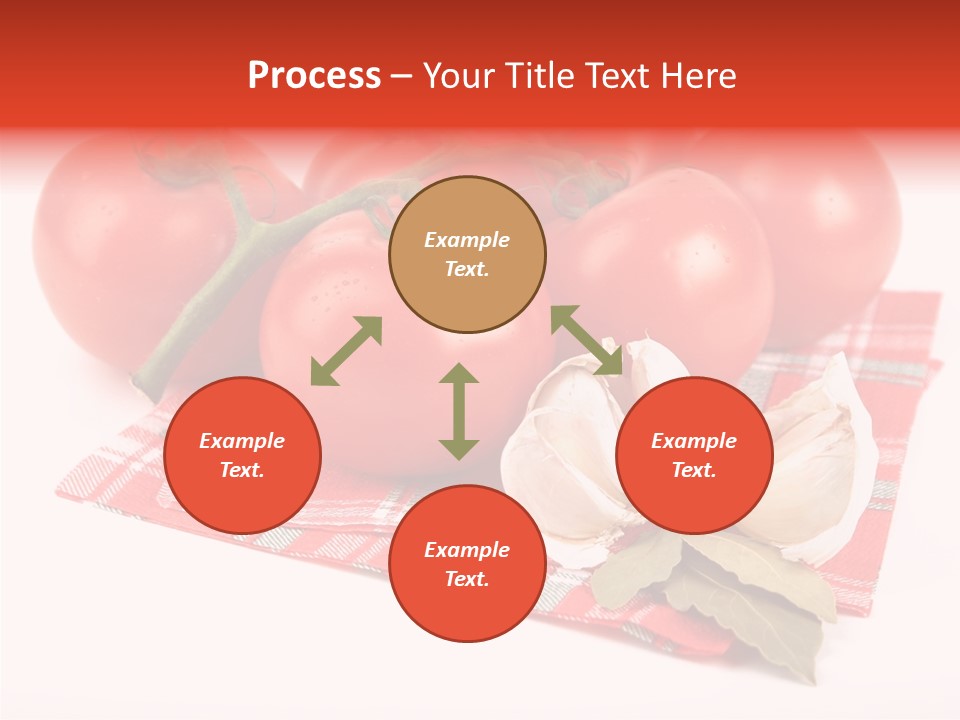 Process – Your Title Text Here

Example Text.

Example Text.

Example Text.

Example Text.